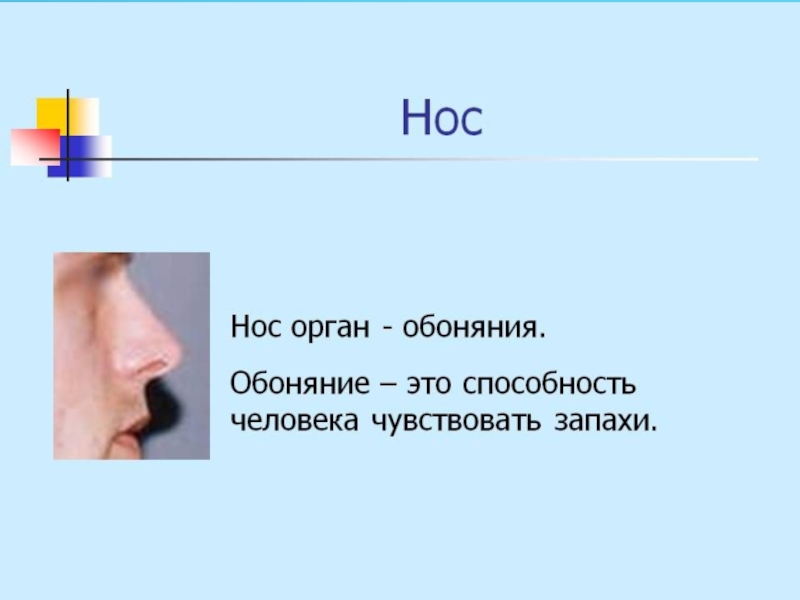 Нос

Нос орган - обоняния.

Обоняние – это способность человека чувствовать запахи.